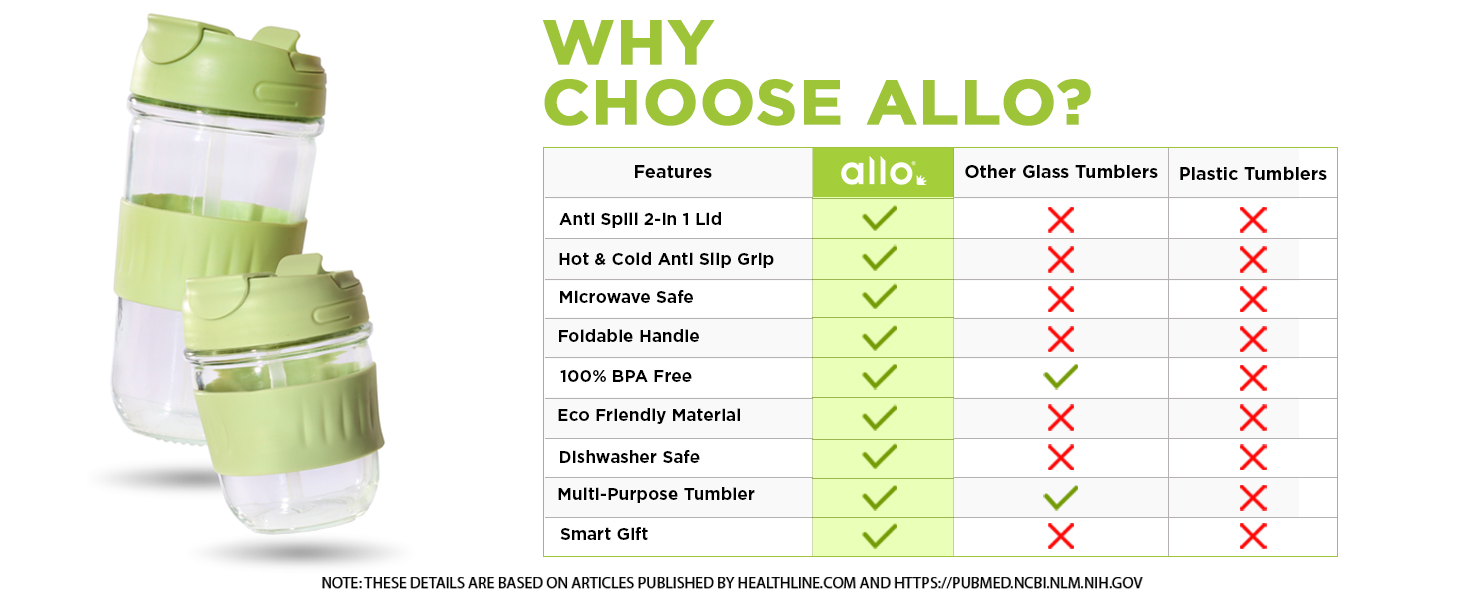 WHY CHOOSE ALLO?

| Features | allo | Other Glass Tumblers | Plastic Tumblers |
|---|---|---|---|
| Anti Spill 2-in 1 Lid | ✓ | ✗ | ✗ |
| Hot & Cold Anti Slip Grip | ✓ | ✗ | ✗ |
| Microwave Safe | ✓ | ✗ | ✗ |
| Foldable Handle | ✓ | ✗ | ✗ |
| 100% BPA Free | ✓ | ✓ | ✗ |
| Eco Friendly Material | ✓ | ✗ | ✗ |
| Dishwasher Safe | ✓ | ✗ | ✗ |
| Multi-Purpose Tumbler | ✓ | ✓ | ✗ |
| Smart Gift | ✓ | ✗ | ✗ |

NOTE: THESE DETAILS ARE BASED ON ARTICLES PUBLISHED BY HEALTHLINE.COM AND HTTPS://PUBMED.NCBI.NLM.NIH.GOV